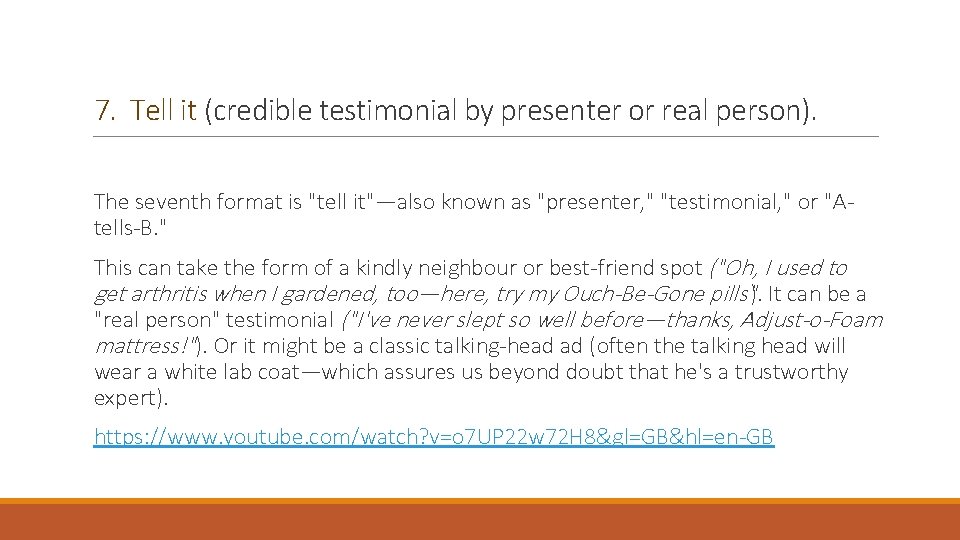 7. Tell it (credible testimonial by presenter or real person).

The seventh format is "tell it"—also known as "presenter," "testimonial," or "A-tells-B."

This can take the form of a kindly neighbour or best-friend spot ("Oh, I used to get arthritis when I gardened, too—here, try my Ouch-Be-Gone pills"). It can be a "real person" testimonial ("I've never slept so well before—thanks, Adjust-o-Foam mattress!"). Or it might be a classic talking-head ad (often the talking head will wear a white lab coat—which assures us beyond doubt that he's a trustworthy expert).

https://www.youtube.com/watch?v=o7UP22w72H8&gl=GB&hl=en-GB